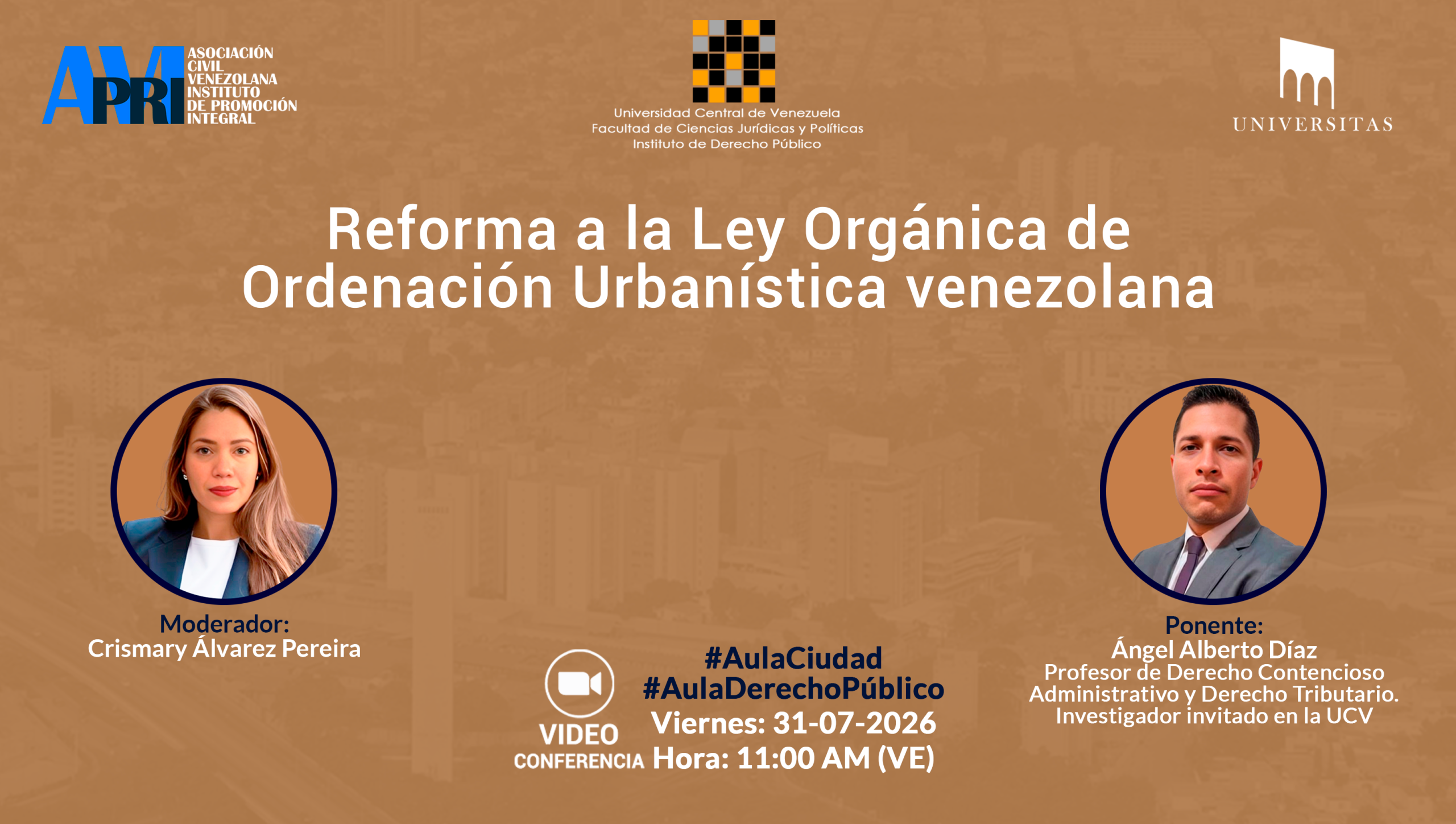 APRI
ASOCIACIÓN CIVIL VENEZOLANA INSTITUTO DE PROMOCIÓN INTEGRAL

Universidad Central de Venezuela
Facultad de Ciencias Jurídicas y Políticas
Instituto de Derecho Público

UNIVERSITAS

Reforma a la Ley Orgánica de Ordenación Urbanística venezolana

Moderador:
Crismary Álvarez Pereira

VIDEO CONFERENCIA

#AulaCiudad
#AulaDerechoPúblico
Viernes: 31-07-2026
Hora: 11:00 AM (VE)

Ponente:
Ángel Alberto Díaz
Profesor de Derecho Contencioso Administrativo y Derecho Tributario.
Investigador invitado en la UCV